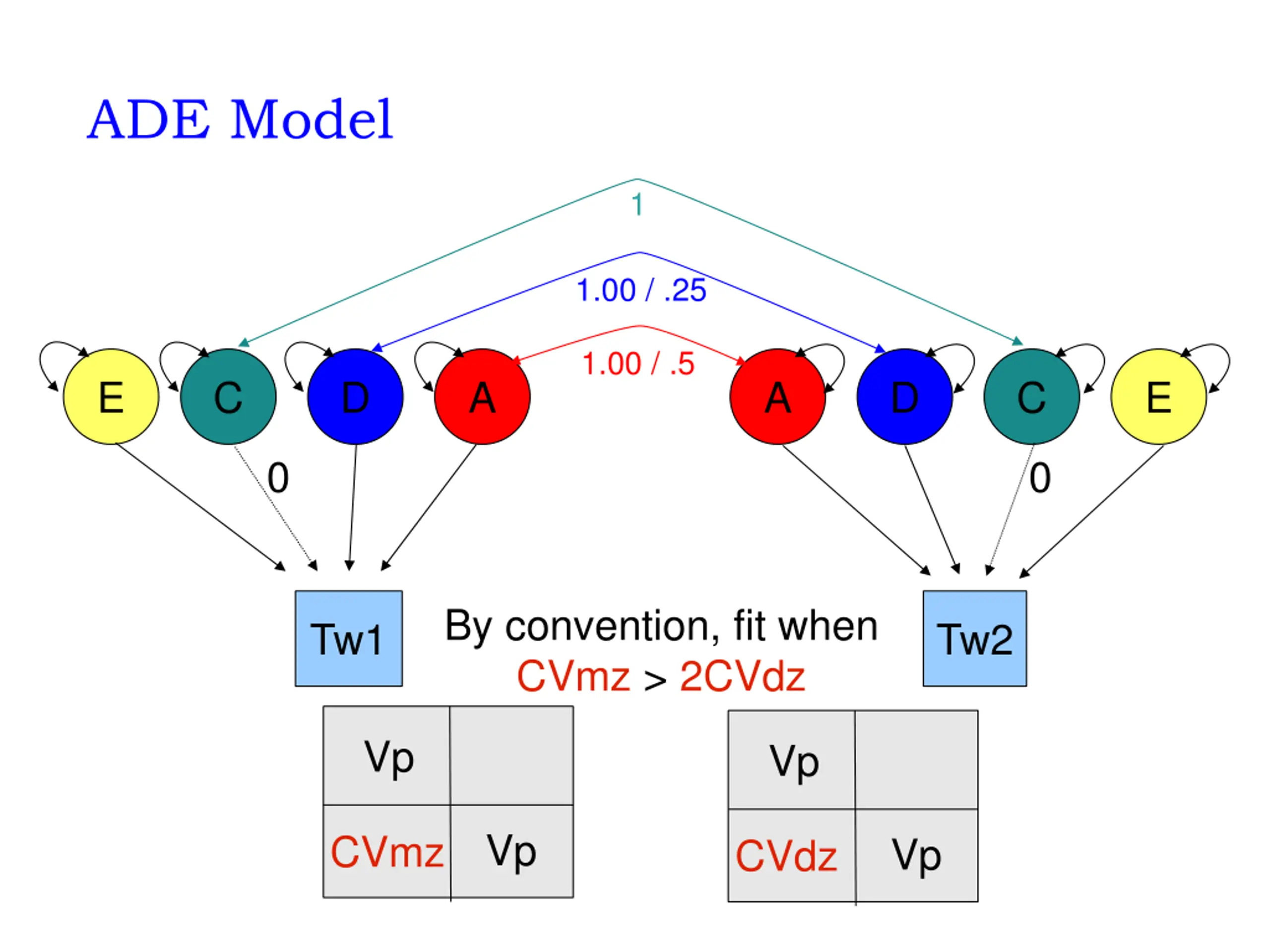 ADE Model

1

1.00 / .25

1.00 / .5

E C D A A D C E

0 0

Tw1

By convention, fit when CVmz > 2CVdz

Tw2

| Vp | |
|---|---|
| CVmz | Vp |

| Vp | |
|---|---|
| CVdz | Vp |